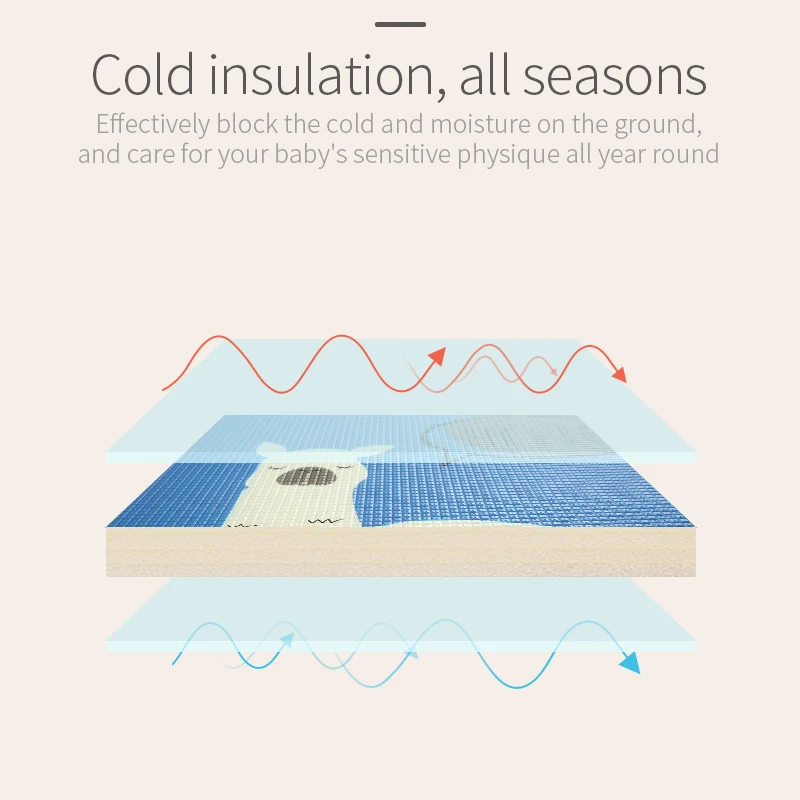 Cold insulation, all seasons

Effectively block the cold and moisture on the ground, and care for your baby's sensitive physique all year round